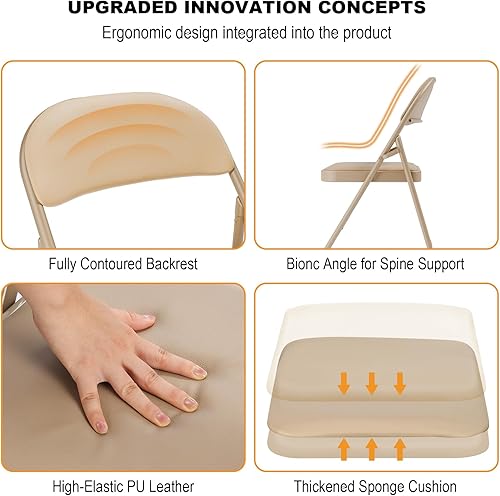 UPGRADED INNOVATION CONCEPTS

Ergonomic design integrated into the product

Fully Contoured Backrest

Bionc Angle for Spine Support

High-Elastic PU Leather

Thickened Sponge Cushion